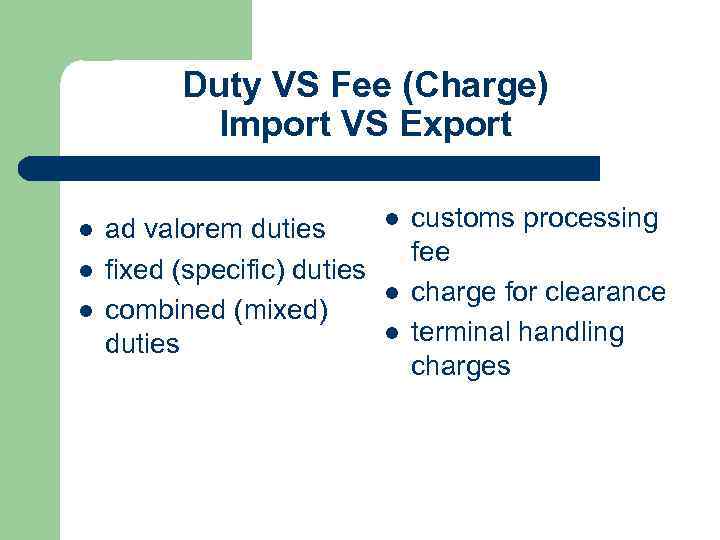 Duty VS Fee (Charge)
Import VS Export

- ad valorem duties
- fixed (specific) duties
- combined (mixed) duties

- customs processing fee
- charge for clearance
- terminal handling charges